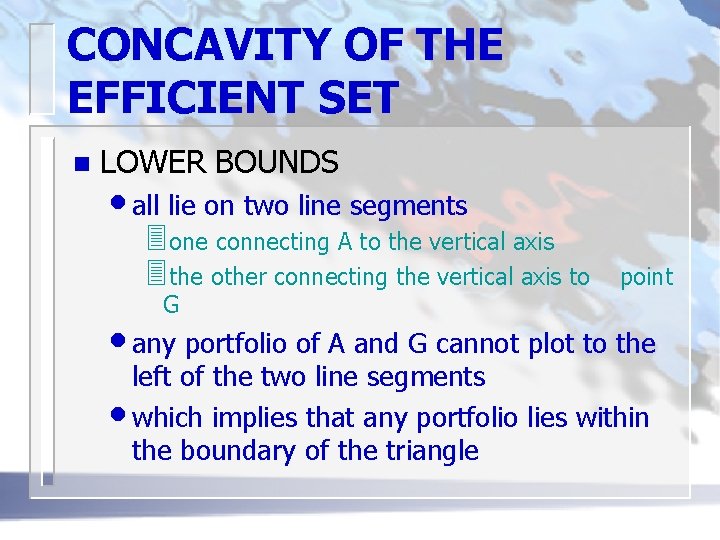 CONCAVITY OF THE EFFICIENT SET

LOWER BOUNDS

all lie on two line segments

one connecting A to the vertical axis

the other connecting the vertical axis to point G

any portfolio of A and G cannot plot to the left of the two line segments

which implies that any portfolio lies within the boundary of the triangle